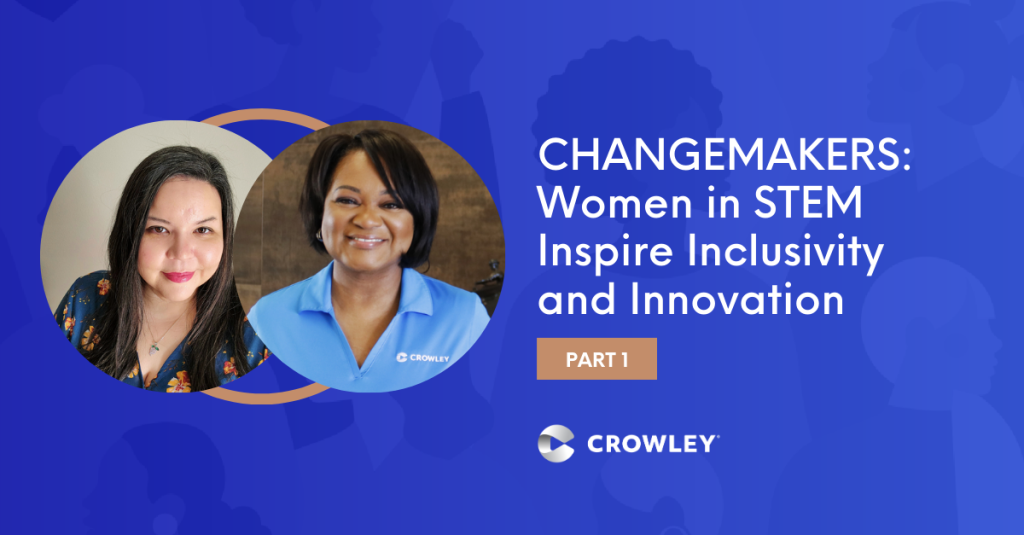 CROWLEY

CHANGEMAKERS: Women in STEM Inspire Inclusivity and Innovation

PART 1

CROWLEY